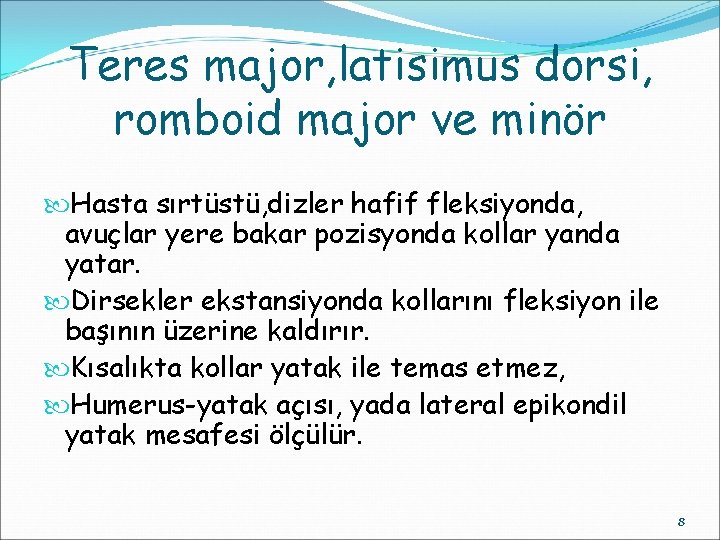 Teres major,latisimus dorsi, romboid major ve minör

Hasta sırtüstü,dizler hafif fleksiyonda, avuçlar yere bakar pozisyonda kollar yanda yatar.

Dirsekler ekstansiyonda kollarını fleksiyon ile başının üzerine kaldırır.

Kısalıkta kollar yatak ile temas etmez,

Humerus-yatak açısı, yada lateral epikondil yatak mesafesi ölçülür.

8